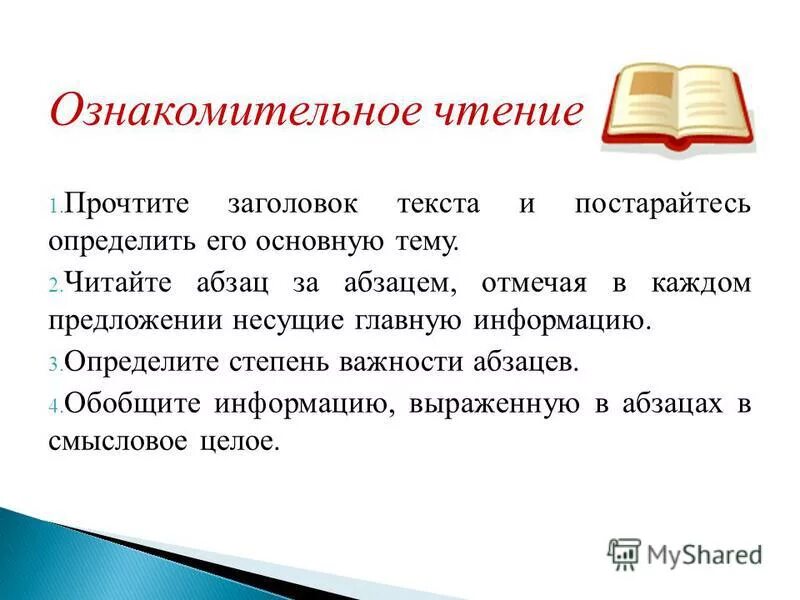 Ознакомительное чтение

1. Прочтите заголовок текста и постарайтесь определить его основную тему.

2. Читайте абзац за абзацем, отмечая в каждом предложении несущие главную информацию.

3. Определите степень важности абзацев.

4. Обобщите информацию, выраженную в абзацах в смысловое целое.

MyShared